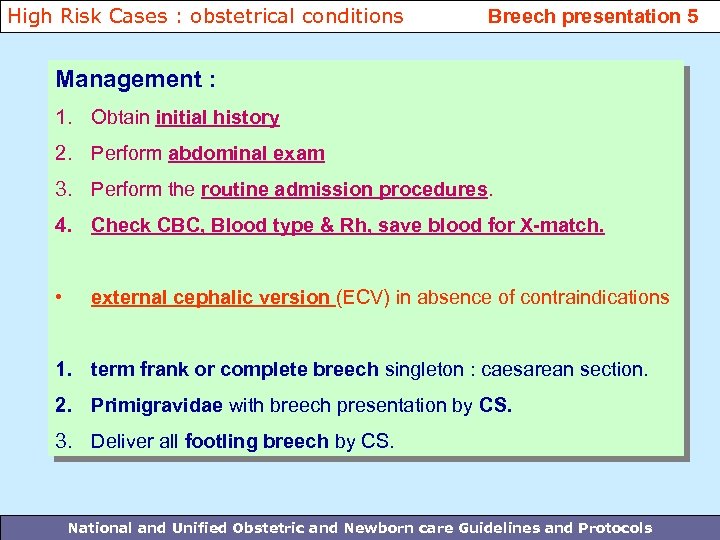 High Risk Cases : obstetrical conditions

Breech presentation 5

Management :

1. Obtain initial history
2. Perform abdominal exam
3. Perform the routine admission procedures.
4. Check CBC, Blood type & Rh, save blood for X-match.

• external cephalic version (ECV) in absence of contraindications

1. term frank or complete breech singleton : caesarean section.
2. Primigravidae with breech presentation by CS.
3. Deliver all footling breech by CS.

National and Unified Obstetric and Newborn care Guidelines and Protocols